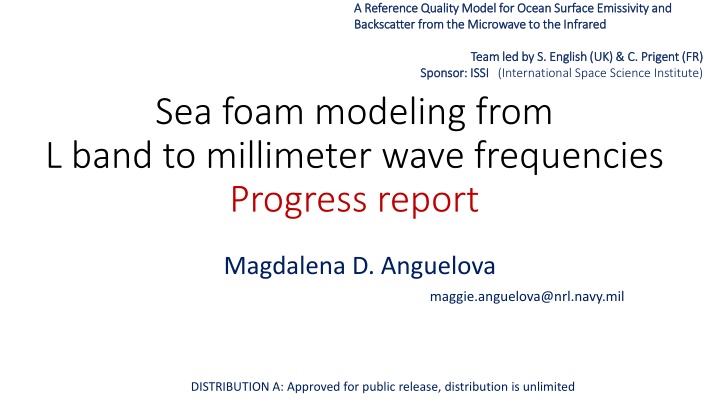 A Reference Quality Model for Ocean Surface Emissivity and Backscatter from the Microwave to the Infrared

Team led by S. English (UK) & C. Prigent (FR)
Sponsor: ISSI (International Space Science Institute)

Sea foam modeling from L band to millimeter wave frequencies
Progress report

Magdalena D. Anguelova

maggie.anguelova@nrl.navy.mil

DISTRIBUTION A: Approved for public release, distribution is unlimited